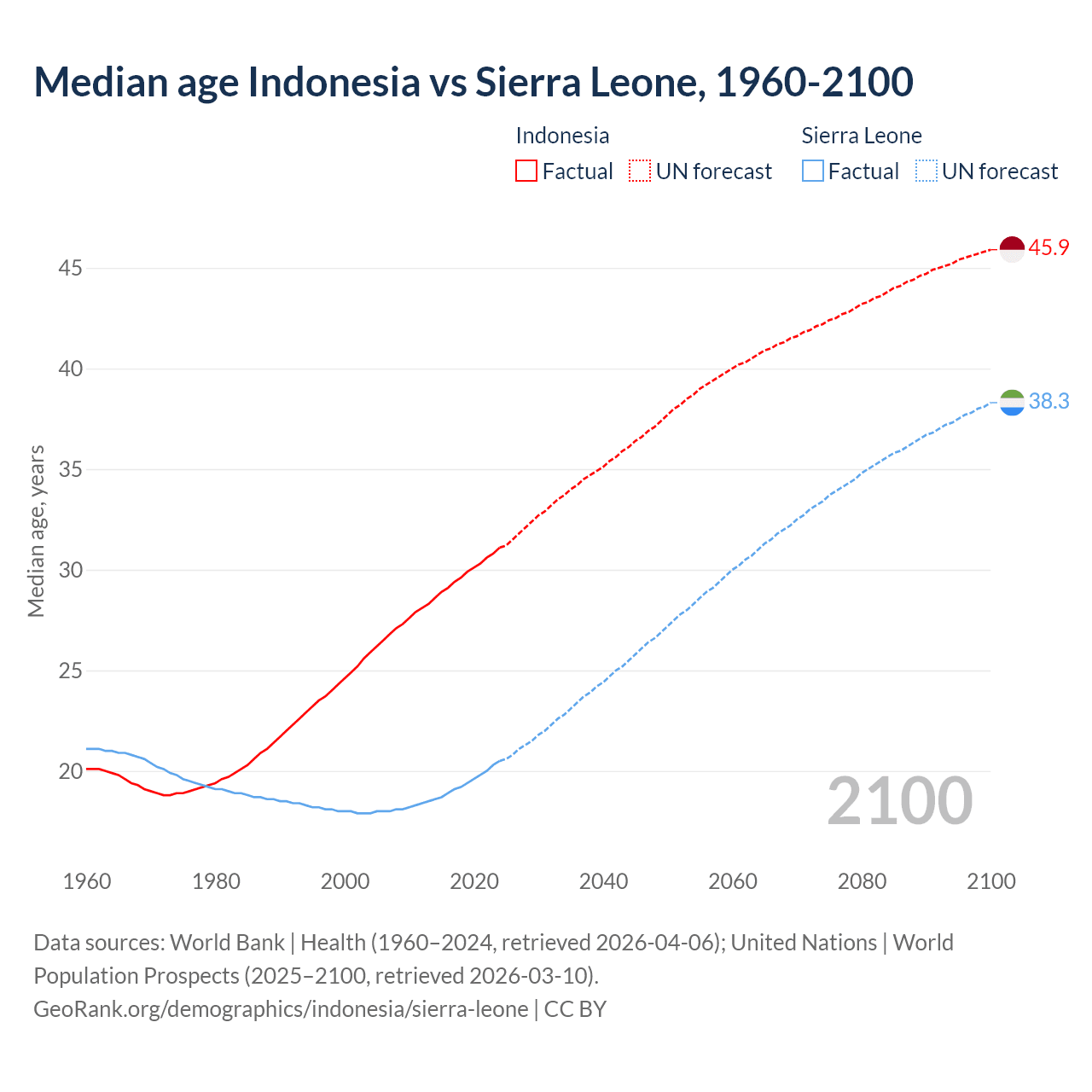 Median age Indonesia vs Sierra Leone, 1960-2100

Indonesia
Factual
UN forecast

Sierra Leone
Factual
UN forecast

Median age, years

45
40
35
30
25
20

45.9
38.3

2100

1960
1980
2000
2020
2040
2060
2080
2100

Data sources: World Bank | Health (1960–2024, retrieved 2026-04-06); United Nations | World Population Prospects (2025–2100, retrieved 2026-03-10).
GeoRank.org/demographics/indonesia/sierra-leone | CC BY